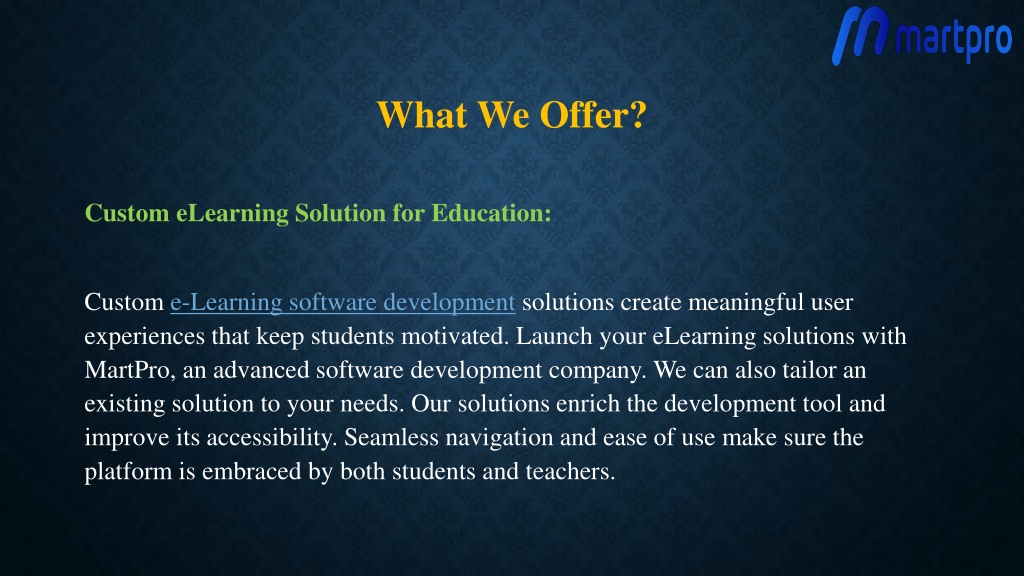 martpro

What We Offer?

Custom eLearning Solution for Education:

Custom e-Learning software development solutions create meaningful user experiences that keep students motivated. Launch your eLearning solutions with MartPro, an advanced software development company. We can also tailor an existing solution to your needs. Our solutions enrich the development tool and improve its accessibility. Seamless navigation and ease of use make sure the platform is embraced by both students and teachers.